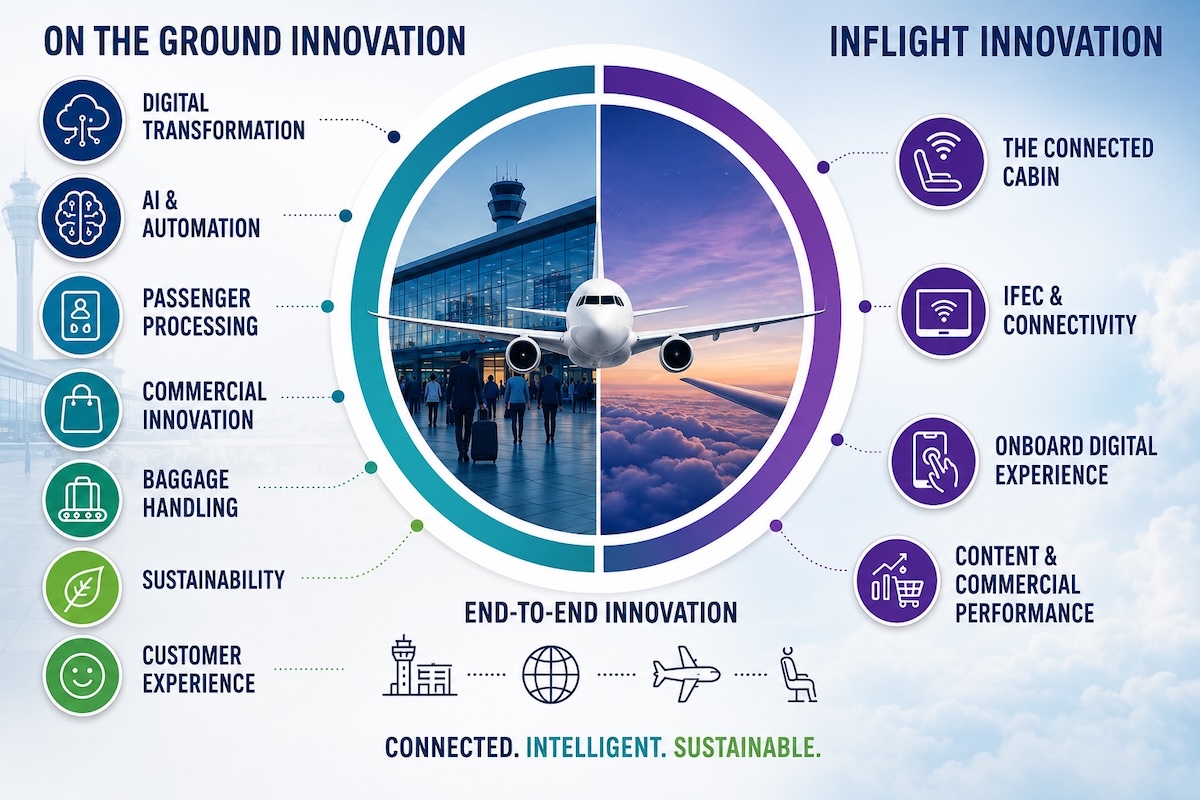 ON THE GROUND INNOVATION

DIGITAL TRANSFORMATION

AI & AUTOMATION

PASSENGER PROCESSING

COMMERCIAL INNOVATION

BAGGAGE HANDLING

SUSTAINABILITY

CUSTOMER EXPERIENCE

INFLIGHT INNOVATION

THE CONNECTED CABIN

IFEC & CONNECTIVITY

ONBOARD DIGITAL EXPERIENCE

CONTENT & COMMERCIAL PERFORMANCE

END-TO-END INNOVATION

CONNECTED. INTELLIGENT. SUSTAINABLE.